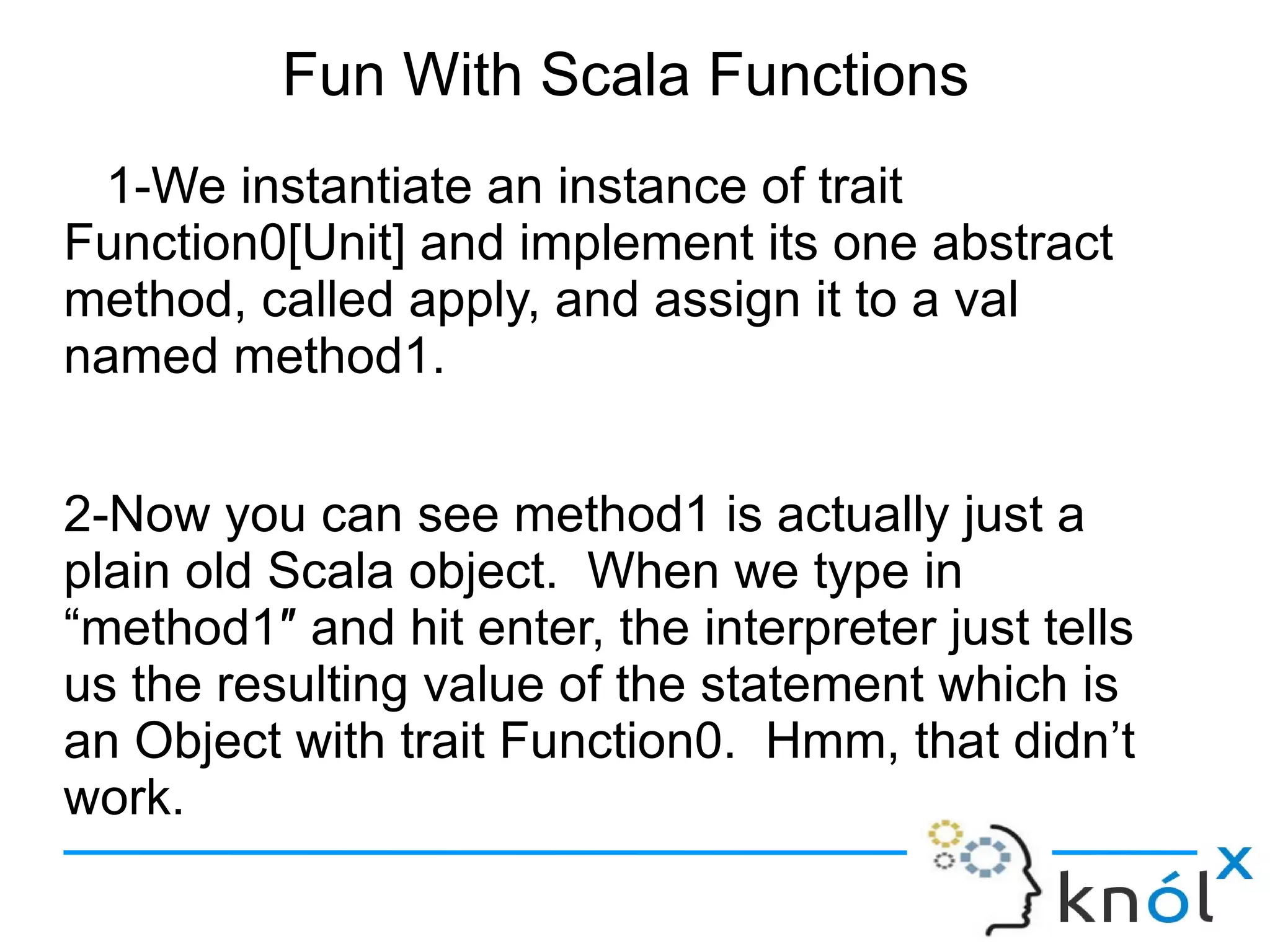 Fun With Scala Functions

1-We instantiate an instance of trait Function0[Unit] and implement its one abstract method, called apply, and assign it to a val named method1.

2-Now you can see method1 is actually just a plain old Scala object. When we type in “method1″ and hit enter, the interpreter just tells us the resulting value of the statement which is an Object with trait Function0. Hmm, that didn’t work.

knólx